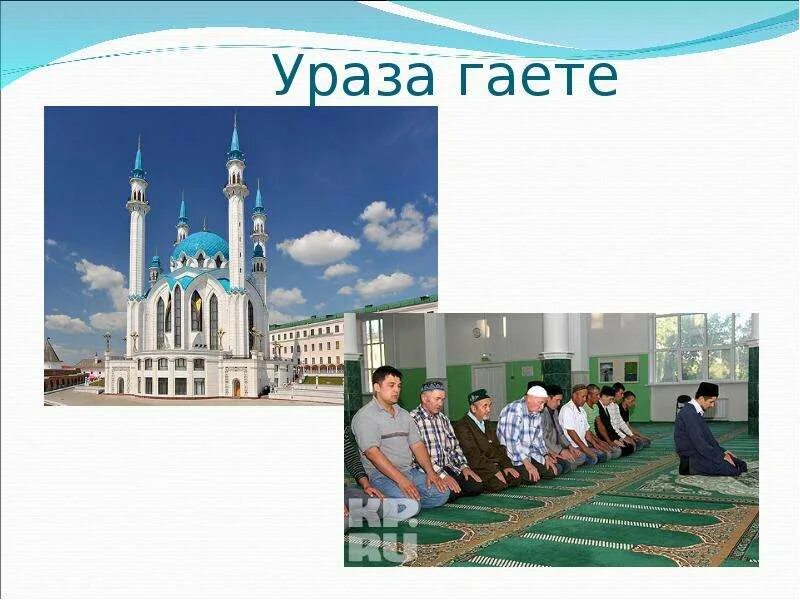 Ураза гаете

KP.RU